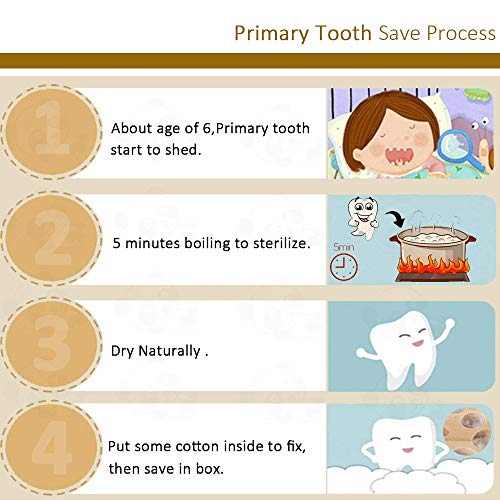 Primary Tooth Save Process

1

About age of 6,Primary tooth start to shed.

2

5 minutes boiling to sterilize.

5min

3

Dry Naturally .

4

Put some cotton inside to fix, then save in box.